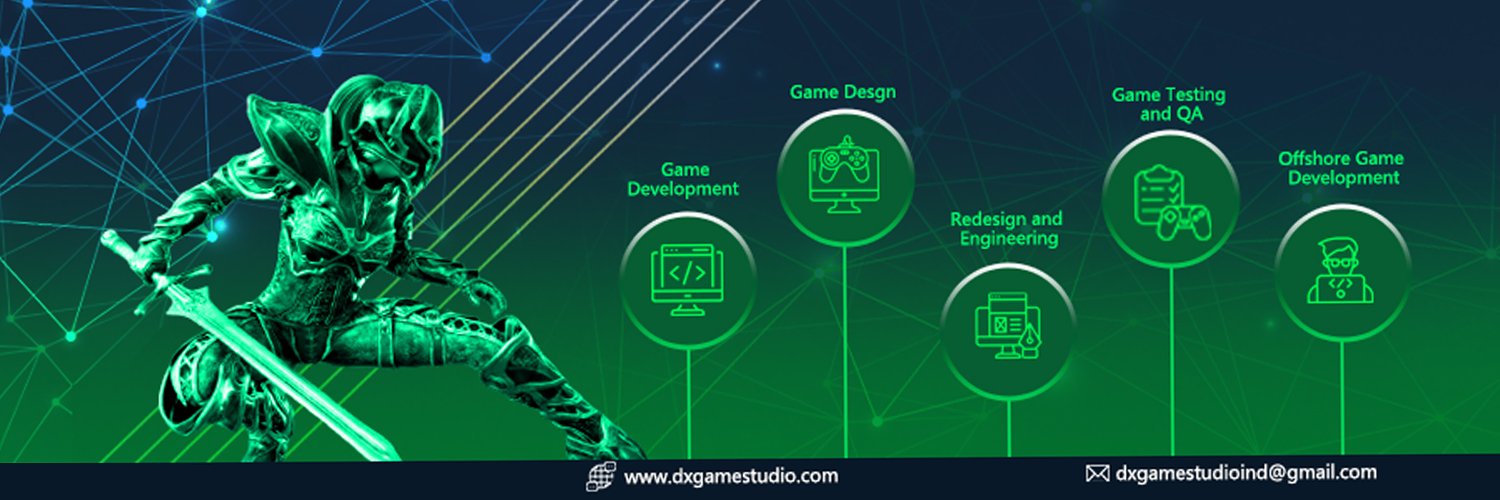 Game Development

Game Desgn

Redesign and Engineering

Game Testing and QA

Offshore Game Development

www.dxgamestudio.com

dxgamestudioind@gmail.com